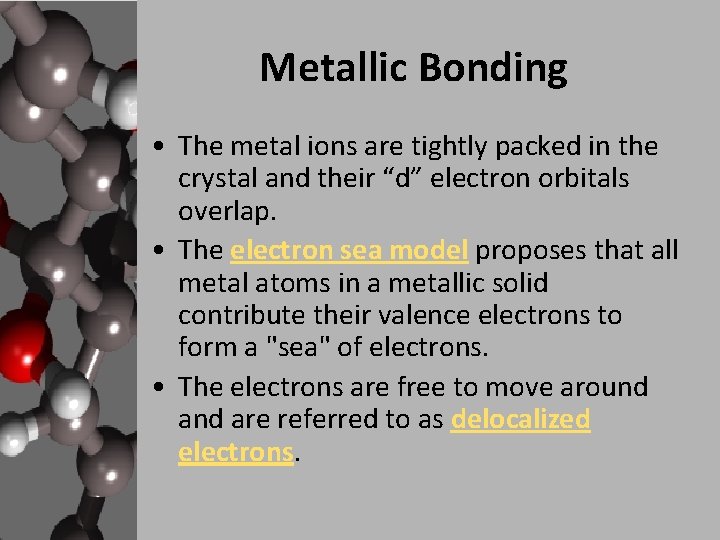 Metallic Bonding

• The metal ions are tightly packed in the crystal and their "d" electron orbitals overlap.
• The electron sea model proposes that all metal atoms in a metallic solid contribute their valence electrons to form a "sea" of electrons.
• The electrons are free to move around and are referred to as delocalized electrons.